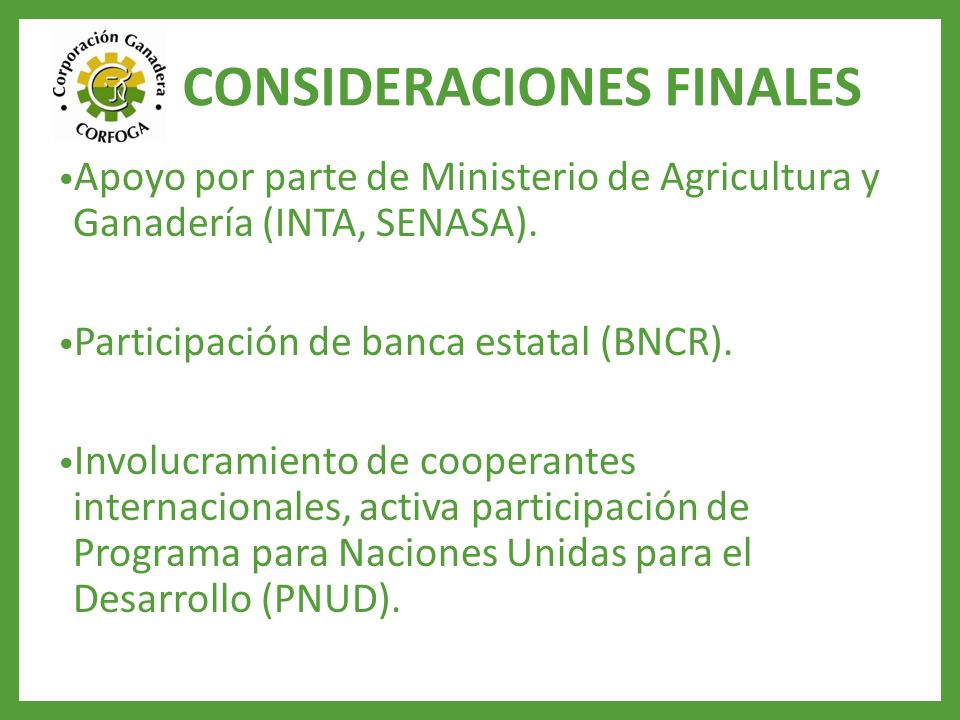 Corporación Ganadera
CORFOGA

CONSIDERACIONES FINALES

•Apoyo por parte de Ministerio de Agricultura y Ganadería (INTA, SENASA).

•Participación de banca estatal (BNCR).

•Involucramiento de cooperantes internacionales, activa participación de Programa para Naciones Unidas para el Desarrollo (PNUD).